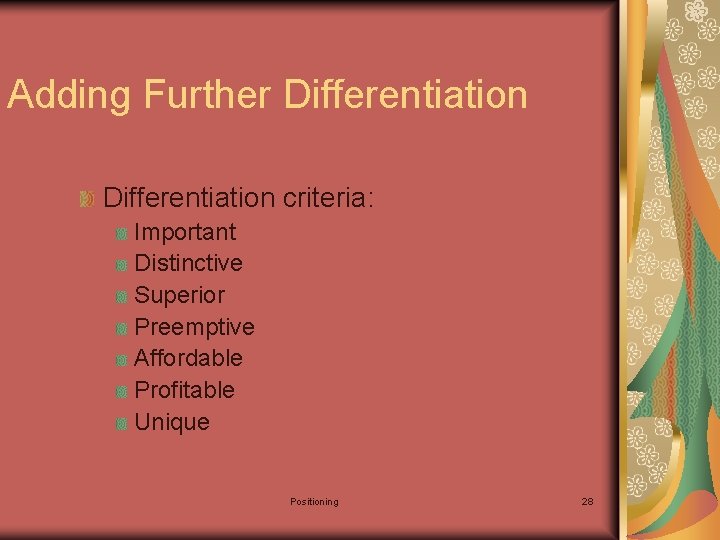 Adding Further Differentiation

Differentiation criteria:

Important
Distinctive
Superior
Preemptive
Affordable
Profitable
Unique

Positioning

28